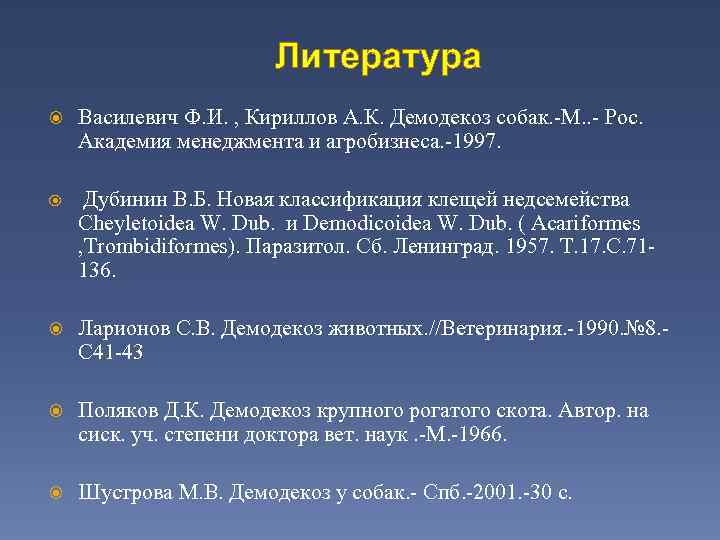 Литература

Василевич Ф.И. , Кириллов А.К. Демодекоз собак.-М..- Рос. Академия менеджмента и агробизнеса.-1997.

Дубинин В.Б. Новая классификация клещей недсемейства Cheyletoidea W. Dub. и Demodicoidea W. Dub. ( Acariformes ,Trombidiformes). Паразитол. Сб. Ленинград. 1957. Т.17.С.71-136.

Ларионов С.В. Демодекоз животных.//Ветеринария.-1990.№8.-С41-43

Поляков Д.К. Демодекоз крупного рогатого скота. Автор. на сиск. уч. степени доктора вет. наук .-М.-1966.

Шустрова М.В. Демодекоз у собак.- Спб.-2001.-30 с.